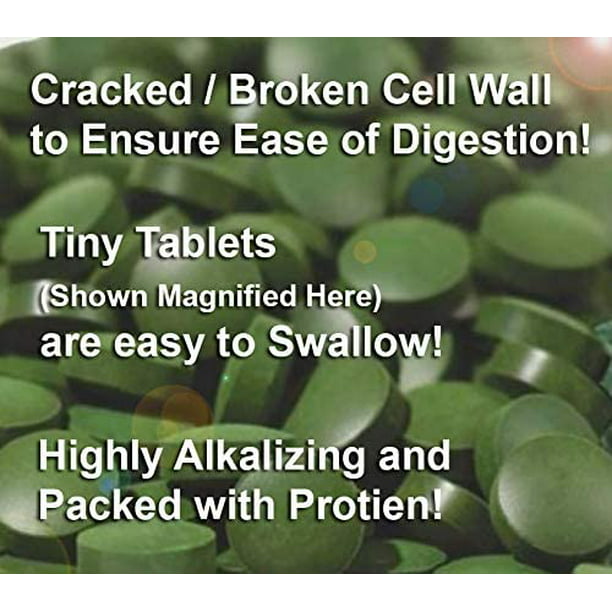 Cracked / Broken Cell Wall to Ensure Ease of Digestion!

Tiny Tablets
(Shown Magnified Here)
are easy to Swallow!

Highly Alkalizing and Packed with Protien!